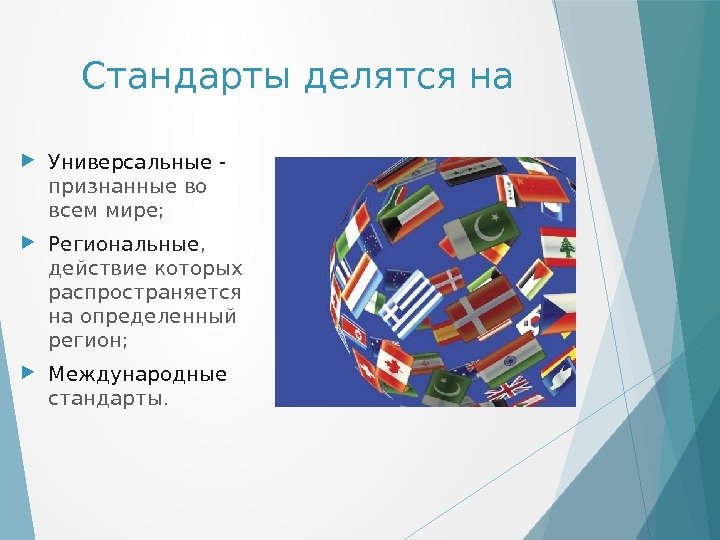 Стандарты делятся на

Универсальные - признанные во всем мире;

Региональные, действие которых распространяется на определенный регион;

Международные стандарты.